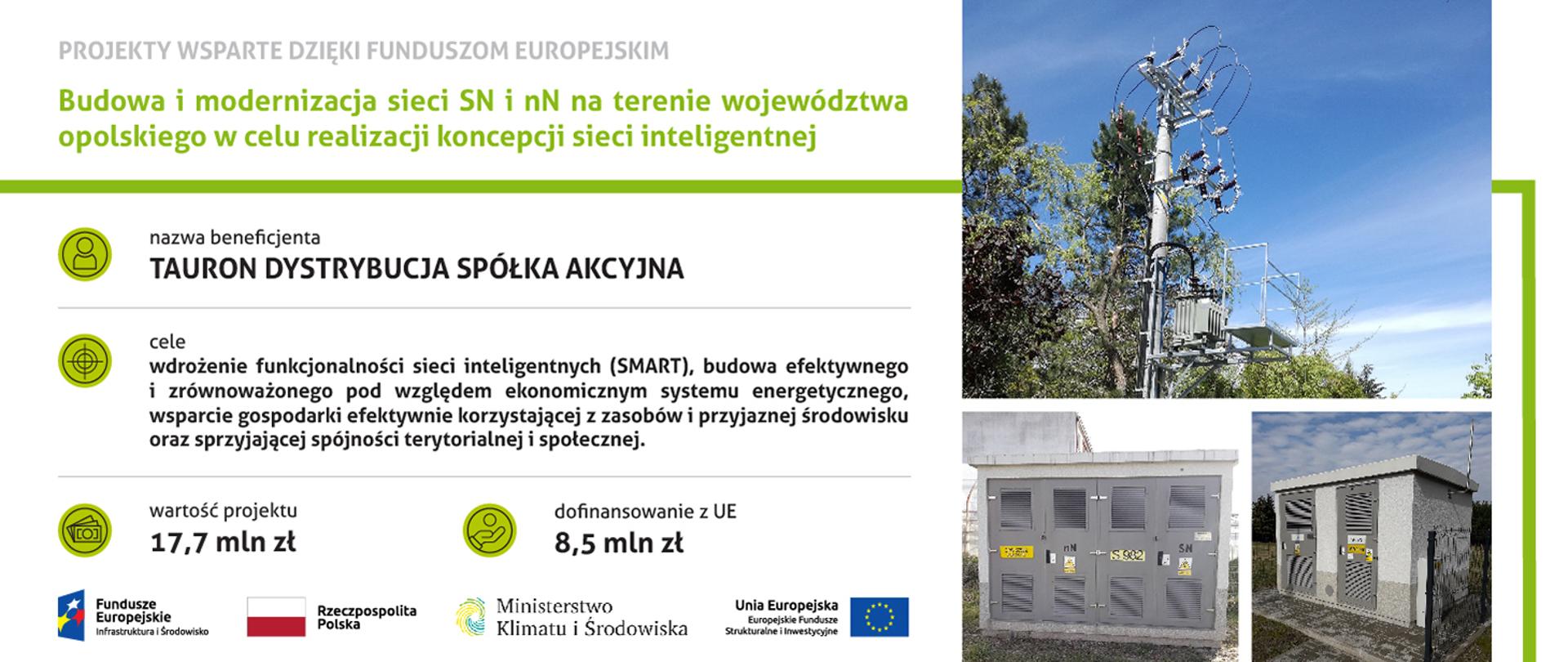 PROJEKTY WSPARTE DZIĘKI FUNDUSZOM EUROPEJSKIM

Budowa i modernizacja sieci SN i nN na terenie województwa opolskiego w celu realizacji koncepcji sieci inteligentnej

nazwa beneficjenta
TAURON DYSTRYBUCJA SPÓŁKA AKCYJNA

cele
wdrożenie funkcjonalności sieci inteligentnych (SMART), budowa efektywnego i zrównoważonego pod względem ekonomicznym systemu energetycznego, wsparcie gospodarki efektywnie korzystającej z zasobów i przyjaznej środowisku oraz sprzyjającej spójności terytorialnej i społecznej.

wartość projektu
17,7 mln zł

dofinansowanie z UE
8,5 mln zł

Fundusze Europejskie
Infrastruktura i Środowisko

Rzeczpospolita Polska

Ministerstwo Klimatu i Środowiska

Unia Europejska
Europejskie Fundusze Strukturalne i Inwestycyjne

nN
S 932
SN